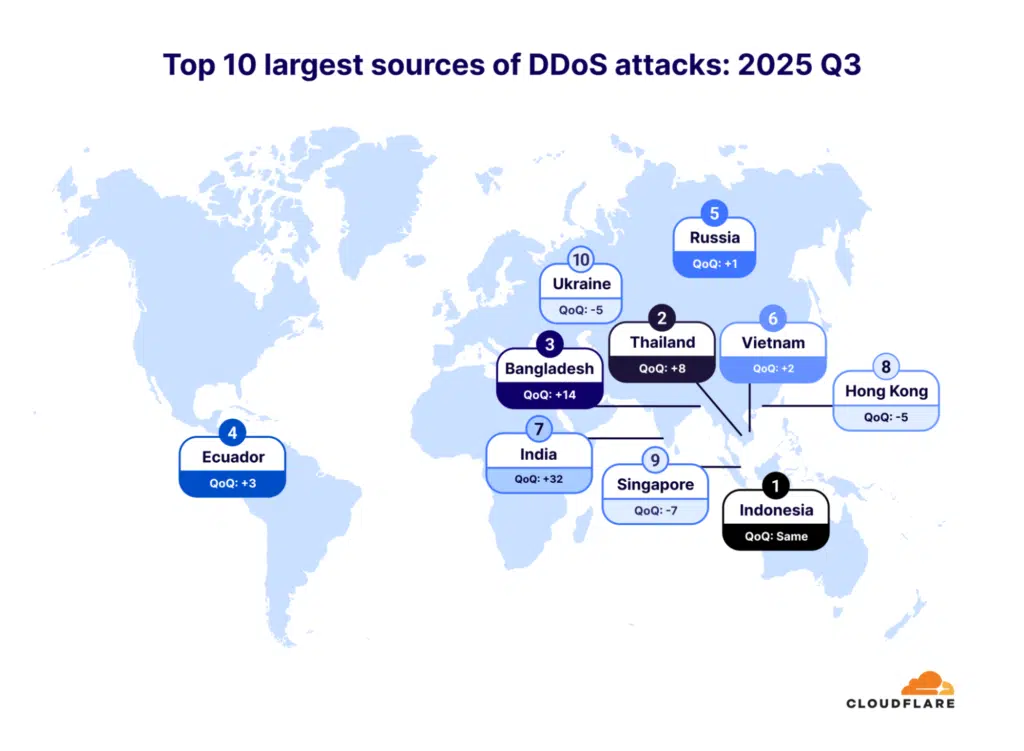 Top 10 largest sources of DDoS attacks: 2025 Q3

5
Russia
QoQ: +1

10
Ukraine
QoQ: -5

2
Thailand
QoQ: +8

6
Vietnam
QoQ: +2

3
Bangladesh
QoQ: +14

8
Hong Kong
QoQ: -5

4
Ecuador
QoQ: +3

7
India
QoQ: +32

9
Singapore
QoQ: -7

1
Indonesia
QoQ: Same

CLOUDFLARE